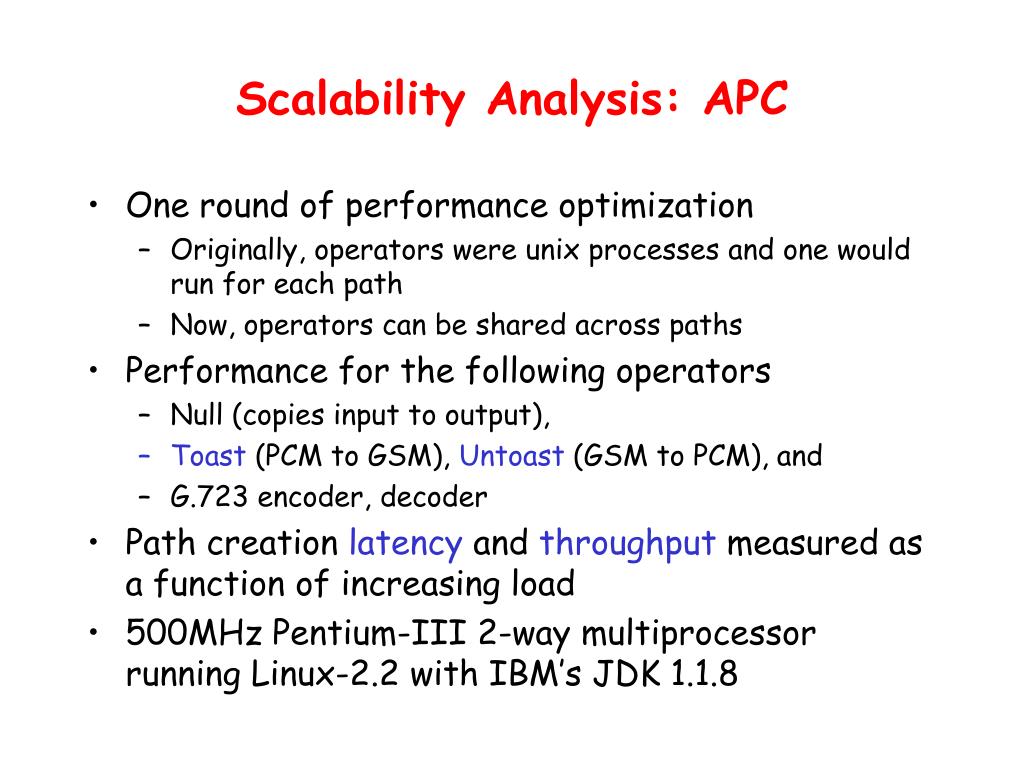 Scalability Analysis: APC

• One round of performance optimization
  – Originally, operators were unix processes and one would run for each path
  – Now, operators can be shared across paths
• Performance for the following operators
  – Null (copies input to output),
  – Toast (PCM to GSM), Untoast (GSM to PCM), and
  – G.723 encoder, decoder
• Path creation latency and throughput measured as a function of increasing load
• 500MHz Pentium-III 2-way multiprocessor running Linux-2.2 with IBM's JDK 1.1.8